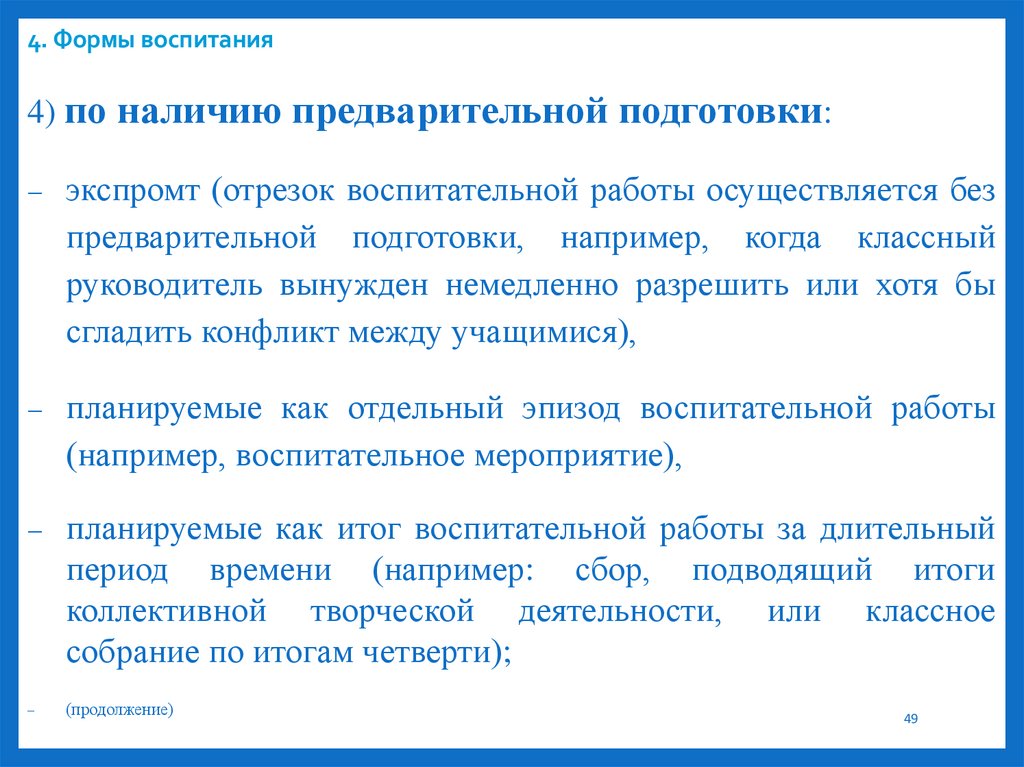 4. Формы воспитания

4) по наличию предварительной подготовки:

– экспромт (отрезок воспитательной работы осуществляется без предварительной подготовки, например, когда классный руководитель вынужден немедленно разрешить или хотя бы сгладить конфликт между учащимися),

– планируемые как отдельный эпизод воспитательной работы (например, воспитательное мероприятие),

– планируемые как итог воспитательной работы за длительный период времени (например: сбор, подводящий итоги коллективной творческой деятельности, или классное собрание по итогам четверти);

– (продолжение)

49